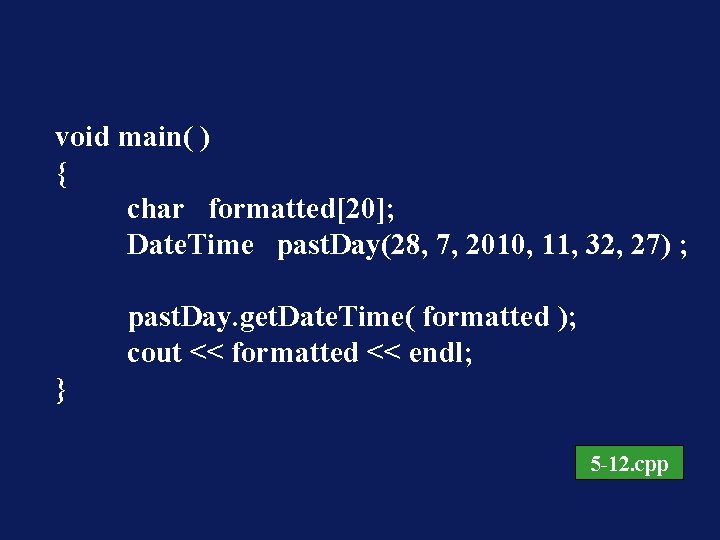 void main( )
{
char formatted[20];
DateTime pastDay(28, 7, 2010, 11, 32, 27) ;

pastDay.getDateTime( formatted );
cout << formatted << endl;
}

5-12.cpp